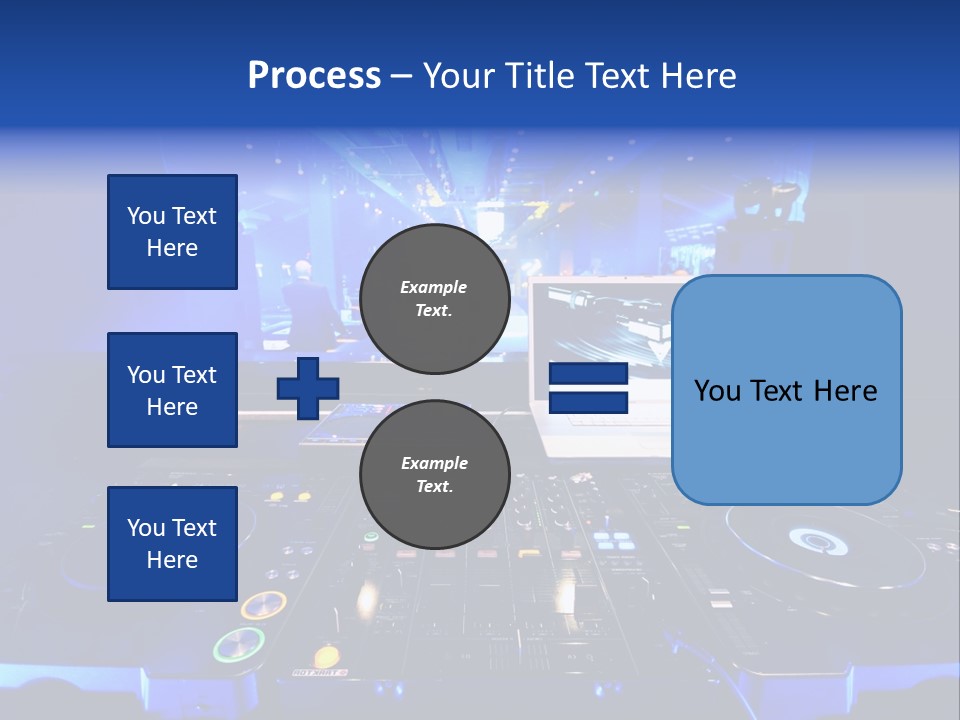 Process – Your Title Text Here

You Text Here

You Text Here

You Text Here

Example Text.

Example Text.

You Text Here